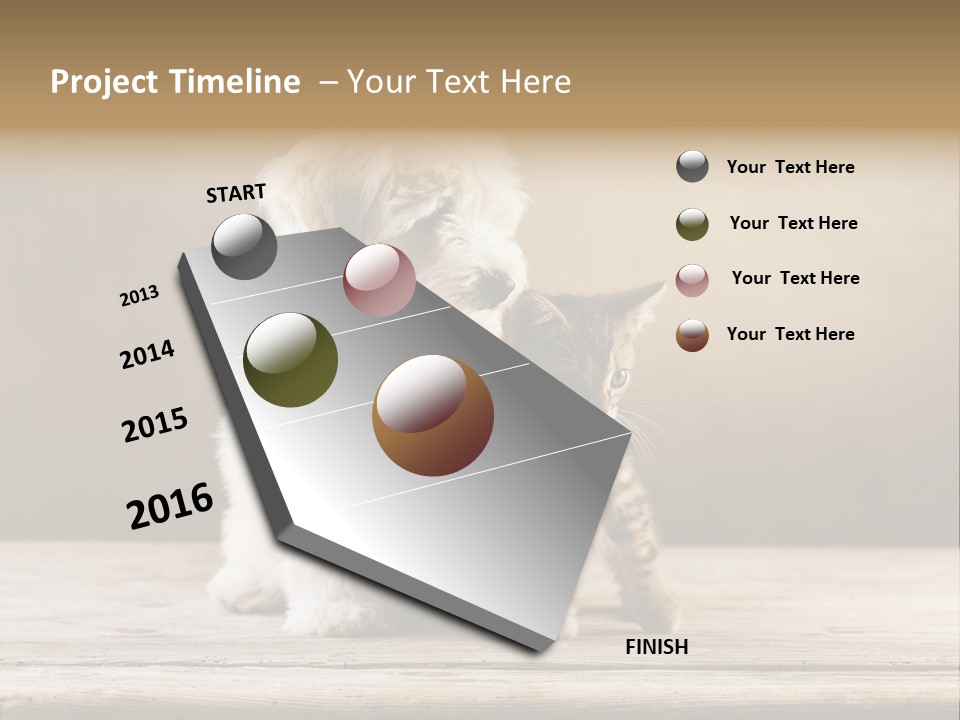 Project Timeline – Your Text Here

START

2013

2014

2015

2016

FINISH

Your Text Here

Your Text Here

Your Text Here

Your Text Here